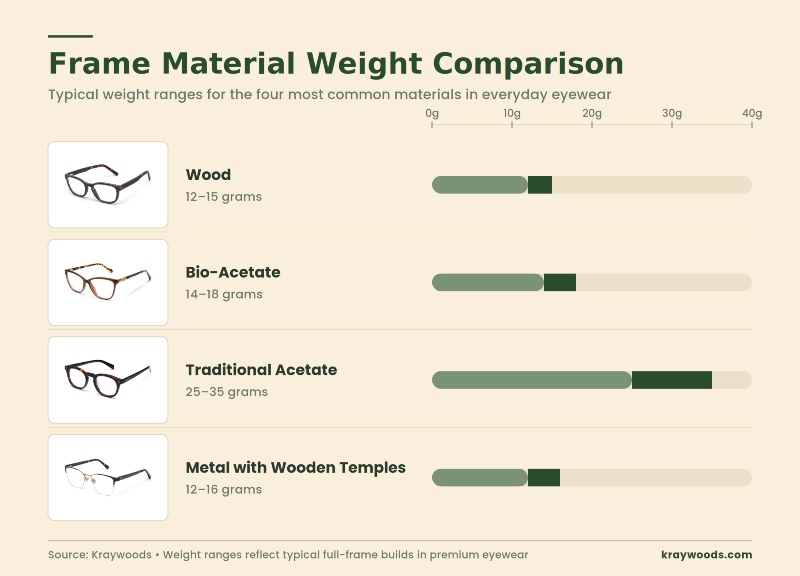 Frame Material Weight Comparison

Typical weight ranges for the four most common materials in everyday eyewear

0g 10g 20g 30g 40g

Wood
12–15 grams

Bio-Acetate
14–18 grams

Traditional Acetate
25–35 grams

Metal with Wooden Temples
12–16 grams

Source: Kraywoods • Weight ranges reflect typical full-frame builds in premium eyewear

kraywoods.com